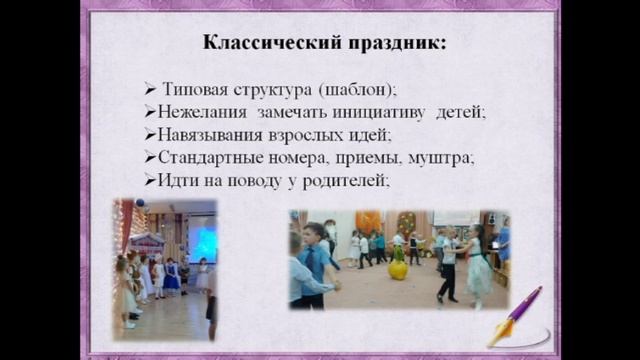 Классический праздник:

➢ Типовая структура (шаблон);
➢Нежелания замечать инициативу детей;
➢Навязывания взрослых идей;
➢Стандартные номера, приемы, муштра;
➢Идти на поводу у родителей;